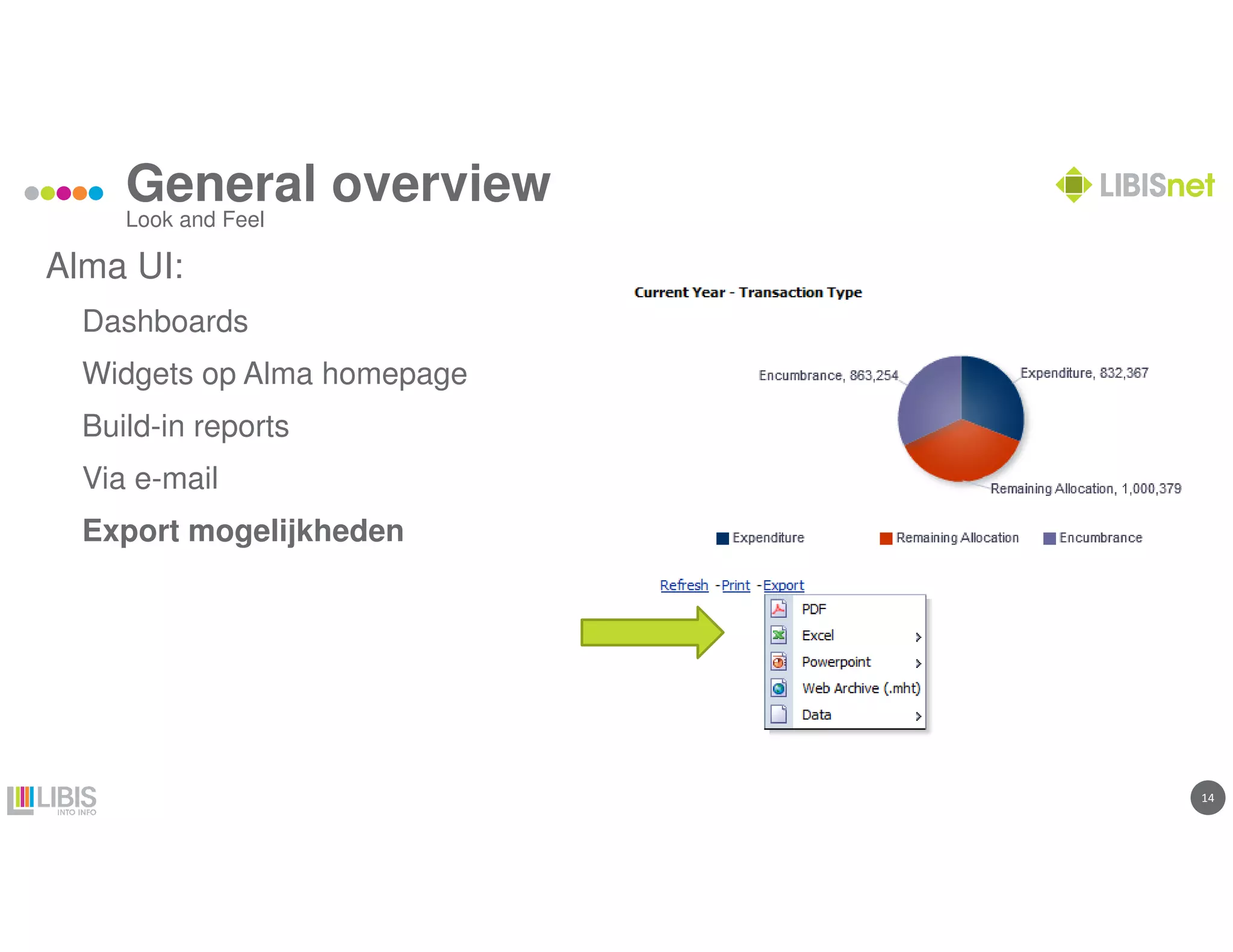 General overview
Look and Feel

LIBISnet

Alma UI:

Dashboards

Widgets op Alma homepage

Build-in reports

Via e-mail

Export mogelijkheden

Current Year - Transaction Type

Encumbrance, 863,254

Expenditure, 832,367

Remaining Allocation, 1,000,379

Expenditure Remaining Allocation Encumbrance

Refresh - Print - Export

PDF
Excel
Powerpoint
Web Archive (.mht)
Data

LIBIS INTO INFO

14